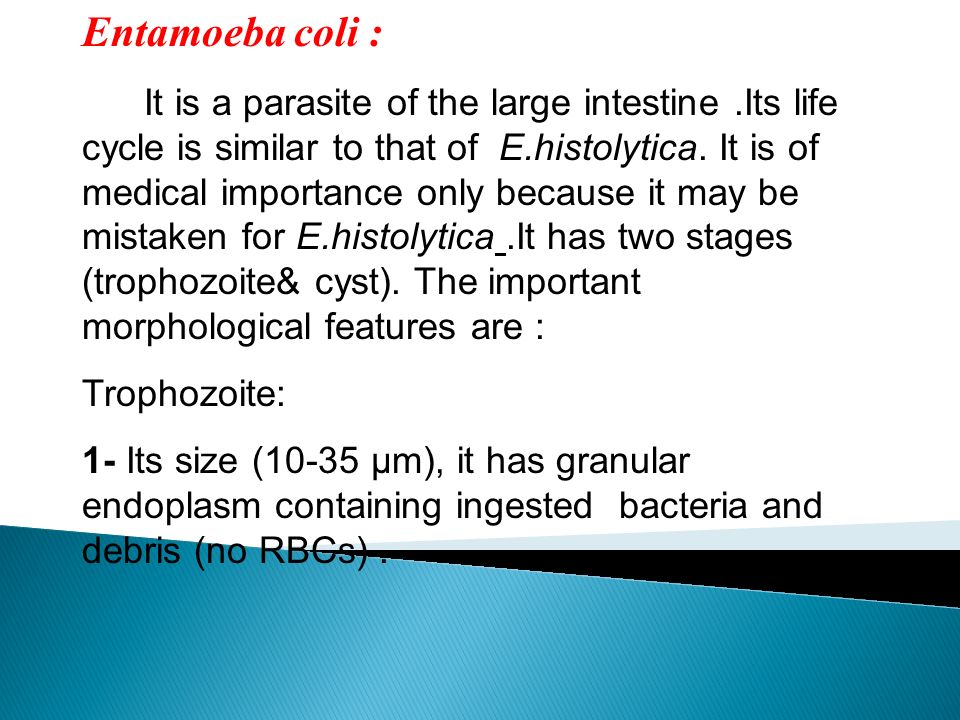 Entamoeba coli :

It is a parasite of the large intestine .Its life cycle is similar to that of E.histolytica. It is of medical importance only because it may be mistaken for E.histolytica .It has two stages (trophozoite& cyst). The important morphological features are :

Trophozoite:

1- Its size (10-35 μm), it has granular endoplasm containing ingested bacteria and debris (no RBCs) .